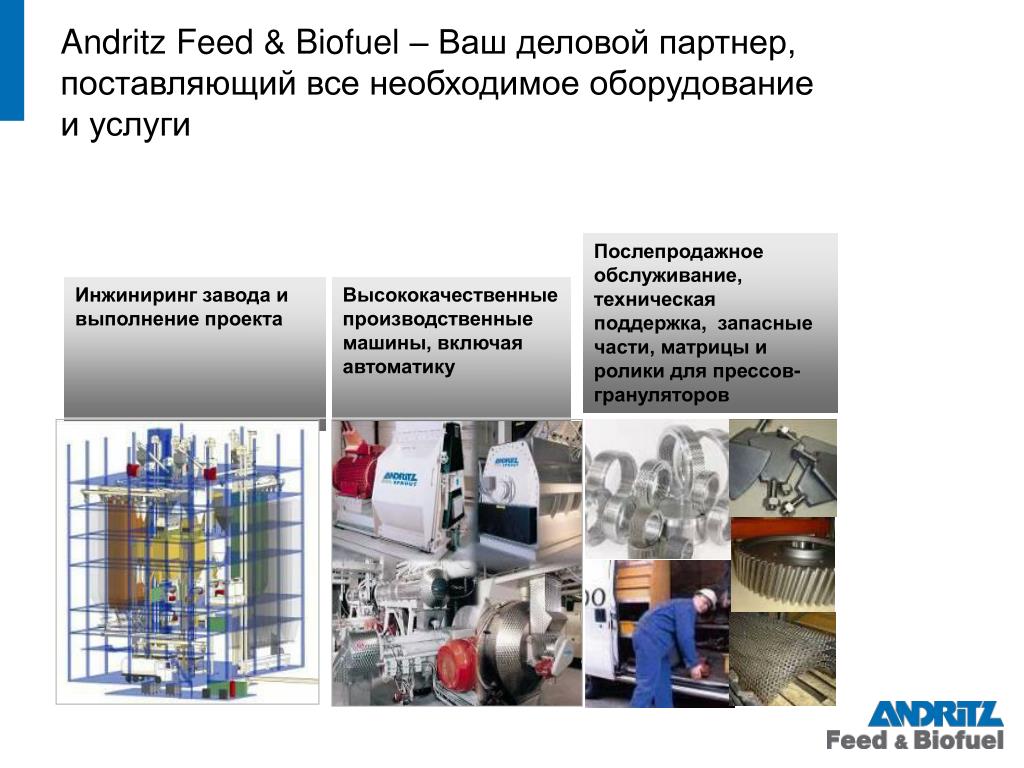 Andritz Feed & Biofuel – Ваш деловой партнер, поставляющий все необходимое оборудование и услуги

Инжиниринг завода и выполнение проекта

Высококачественные производственные машины, включая автоматику

Послепродажное обслуживание, техническая поддержка, запасные части, матрицы и ролики для прессов-грануляторов

ANDRITZ
SPROUT

ANDRITZ
SPROUT

ANDRITZ
Feed & Biofuel